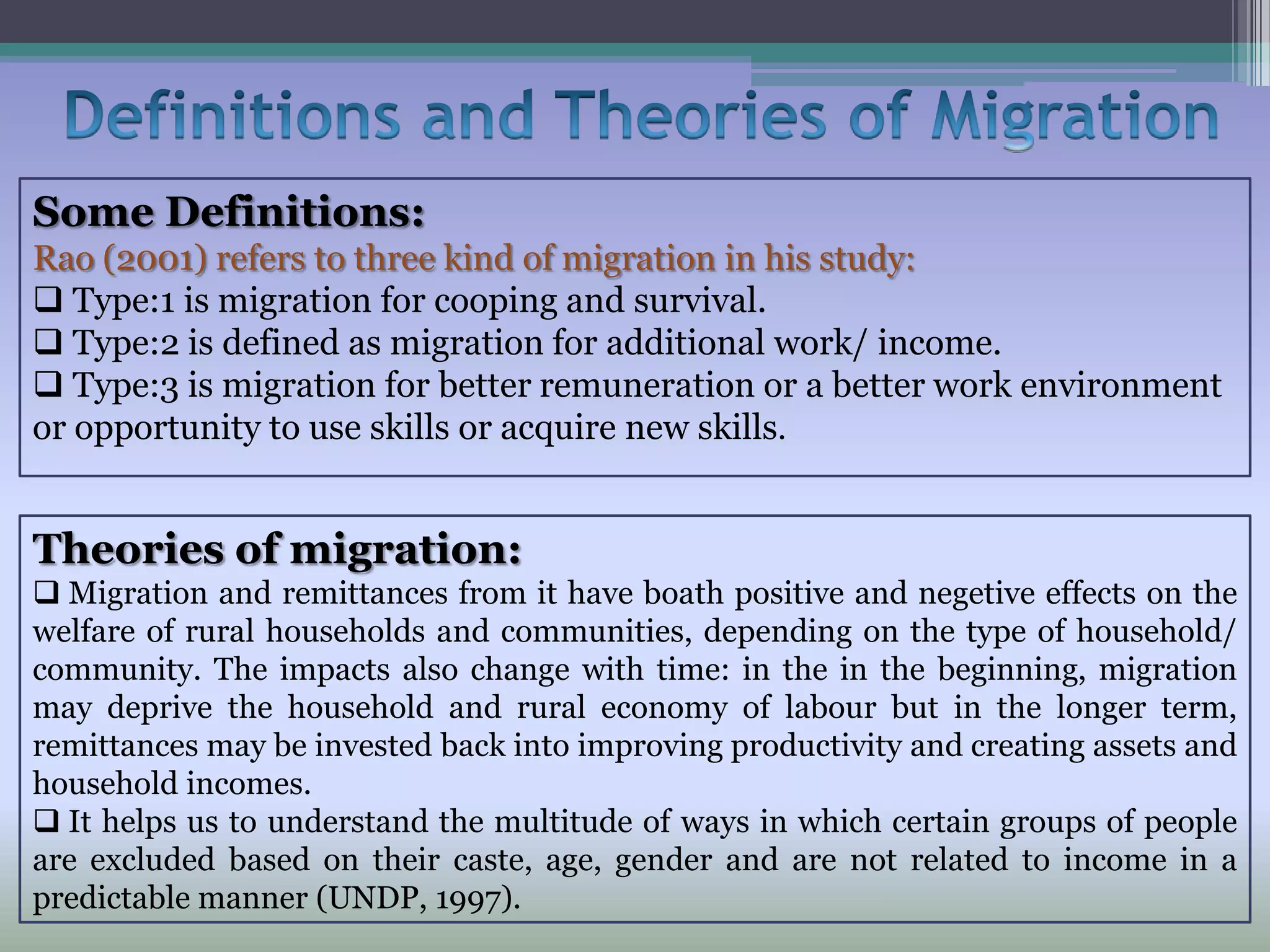 Definitions and Theories of Migration

Some Definitions:
Rao (2001) refers to three kind of migration in his study:
❑ Type:1 is migration for cooping and survival.
❑ Type:2 is defined as migration for additional work/ income.
❑ Type:3 is migration for better remuneration or a better work environment or opportunity to use skills or acquire new skills.

Theories of migration:
❑ Migration and remittances from it have boath positive and negetive effects on the welfare of rural households and communities, depending on the type of household/ community. The impacts also change with time: in the in the beginning, migration may deprive the household and rural economy of labour but in the longer term, remittances may be invested back into improving productivity and creating assets and household incomes.
❑ It helps us to understand the multitude of ways in which certain groups of people are excluded based on their caste, age, gender and are not related to income in a predictable manner (UNDP, 1997).